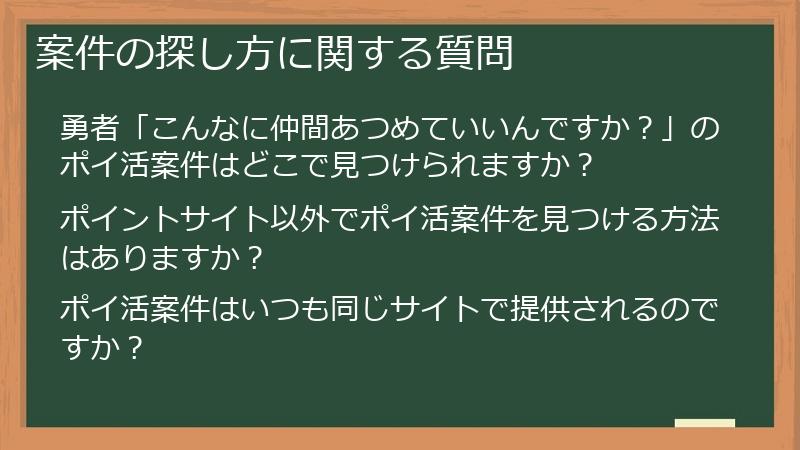 案件の探し方に関する質問

勇者「こんなに仲間あつめていいんですか？」のポイ活案件はどこで見つけられますか？

ポイントサイト以外でポイ活案件を見つける方法はありますか？

ポイ活案件はいつも同じサイトで提供されるのですか？